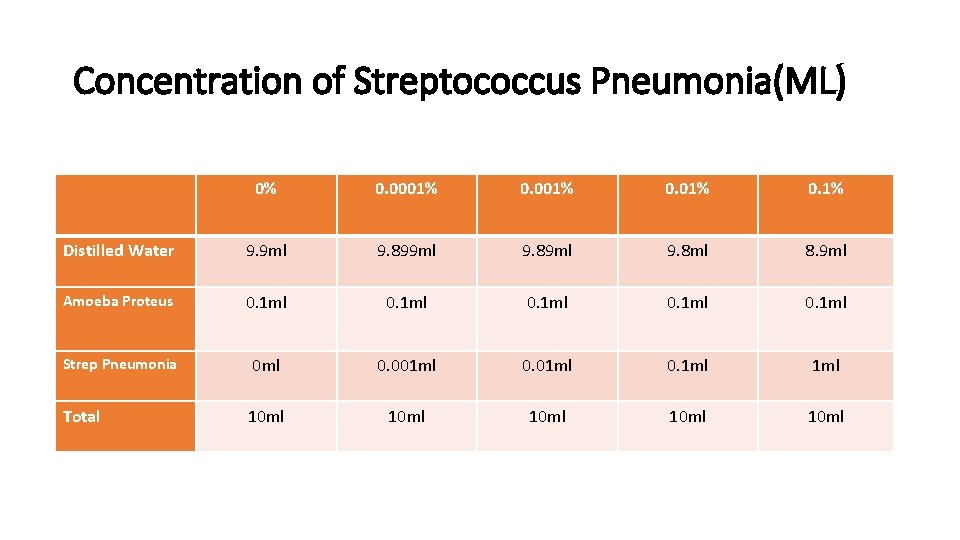 Concentration of Streptococcus Pneumonia(ML)

| | 0% | 0.0001% | 0.001% | 0.01% | 0.1% |
|---|---|---|---|---|---|
| Distilled Water | 9.9ml | 9.899ml | 9.89ml | 9.8ml | 8.9ml |
| Amoeba Proteus | 0.1ml | 0.1ml | 0.1ml | 0.1ml | 0.1ml |
| Strep Pneumonia | 0ml | 0.001ml | 0.01ml | 0.1ml | 1ml |
| Total | 10ml | 10ml | 10ml | 10ml | 10ml |